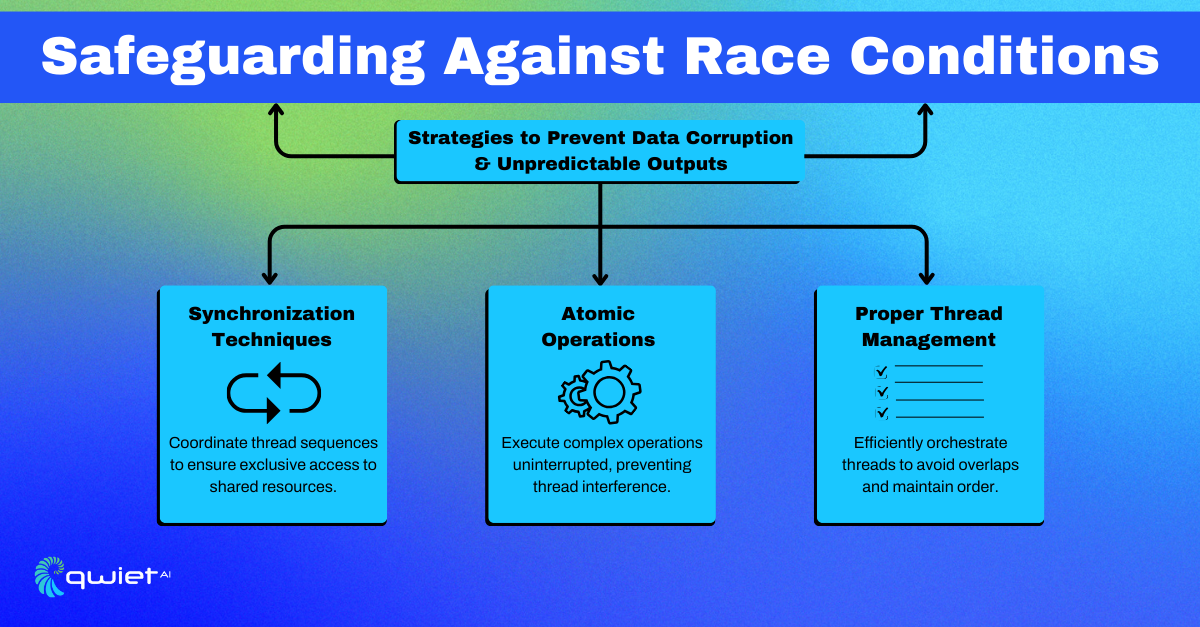 Safeguarding Against Race Conditions

Strategies to Prevent Data Corruption & Unpredictable Outputs

Synchronization Techniques

Coordinate thread sequences to ensure exclusive access to shared resources.

Atomic Operations

Execute complex operations uninterrupted, preventing thread interference.

Proper Thread Management

Efficiently orchestrate threads to avoid overlaps and maintain order.

qwiet AI